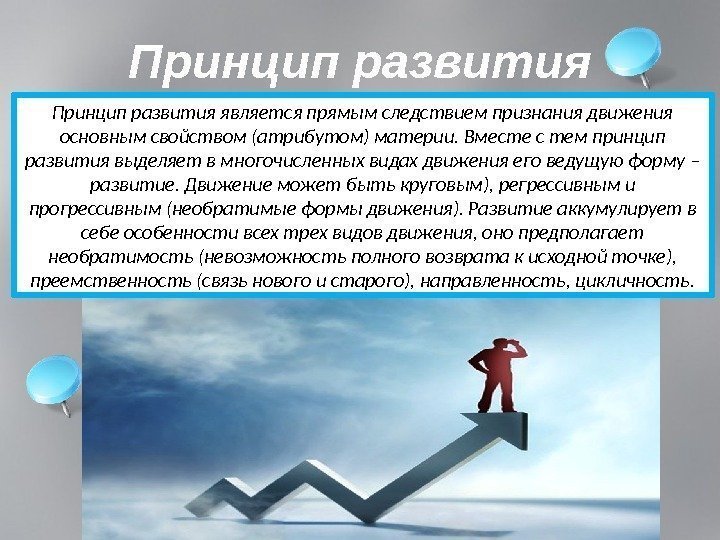 Принцип развития

Принцип развития является прямым следствием признания движения основным свойством (атрибутом) материи. Вместе с тем принцип развития выделяет в многочисленных видах движения его ведущую форму – развитие. Движение может быть круговым), регрессивным и прогрессивным (необратимые формы движения). Развитие аккумулирует в себе особенности всех трех видов движения, оно предполагает необратимость (невозможность полного возврата к исходной точке), преемственность (связь нового и старого), направленность, цикличность.